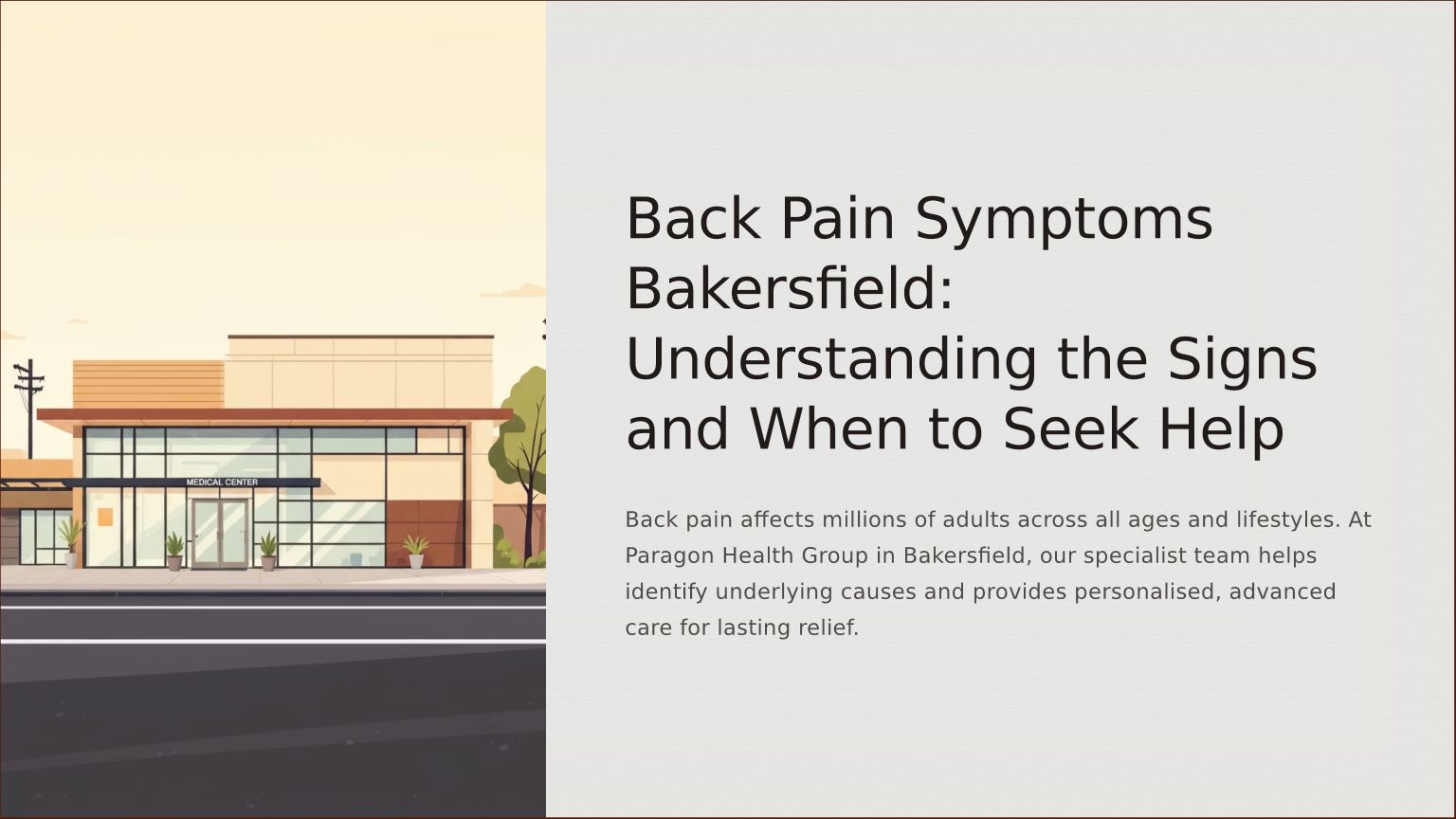 MEDICAL CENTER

Back Pain Symptoms Bakersfield: Understanding the Signs and When to Seek Help

Back pain affects millions of adults across all ages and lifestyles. At Paragon Health Group in Bakersfield, our specialist team helps identify underlying causes and provides personalised, advanced care for lasting relief.